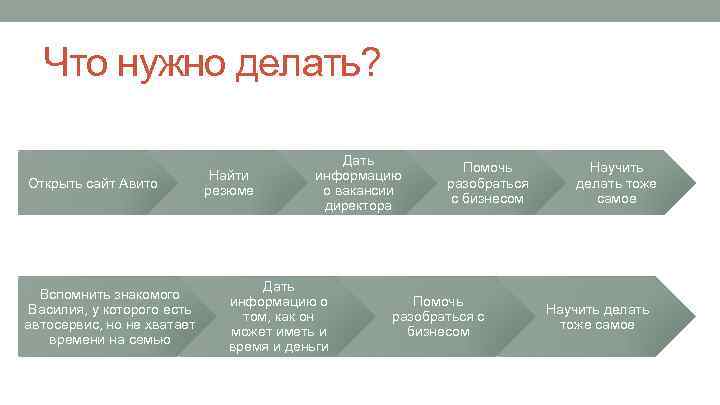 Что нужно делать?

Открыть сайт Авито

Найти резюме

Дать информацию о вакансии директора

Помочь разобраться с бизнесом

Научить делать тоже самое

Вспомнить знакомого Василия, у которого есть автосервис, но не хватает времени на семью

Дать информацию о том, как он может иметь и время и деньги

Помочь разобраться с бизнесом

Научить делать тоже самое